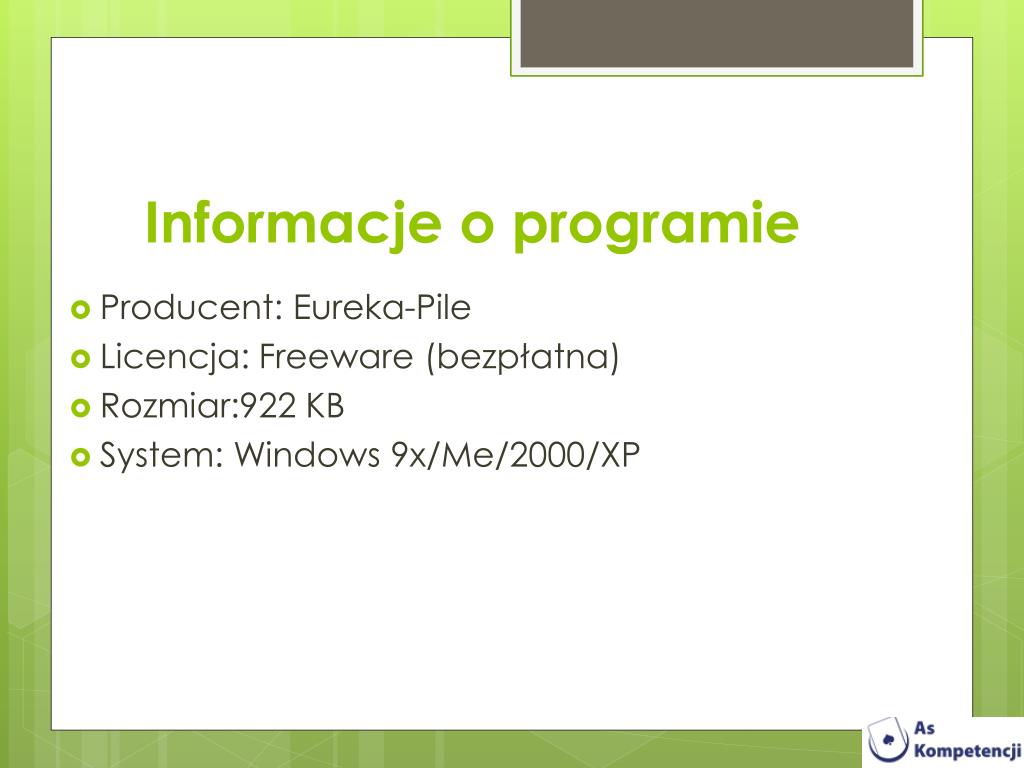 Informacje o programie

Producent: Eureka-Pile
Licencja: Freeware (bezpłatna)
Rozmiar:922 KB
System: Windows 9x/Me/2000/XP

As Kompetencji